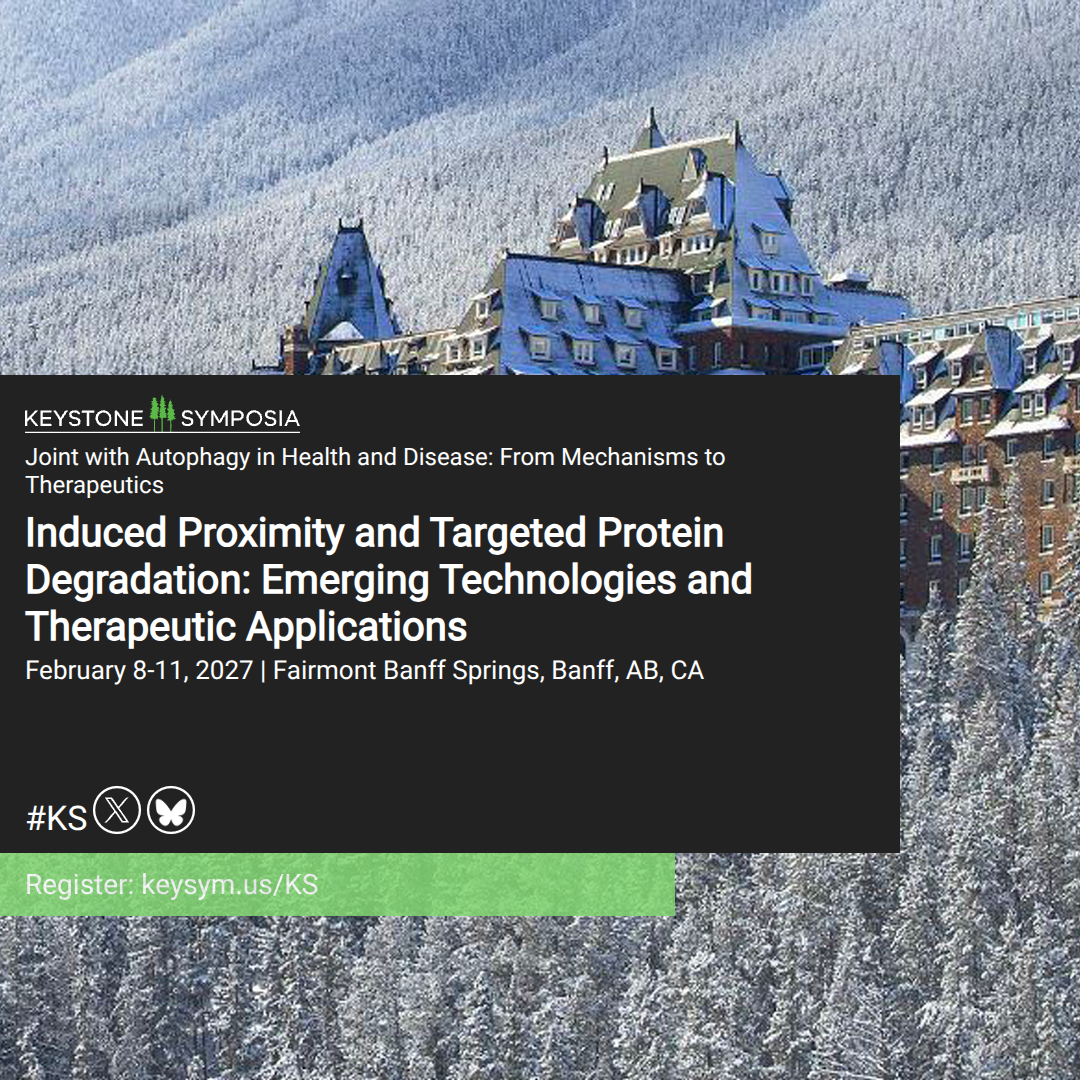 KEYSTONE SYMPOSIA

Joint with Autophagy in Health and Disease: From Mechanisms to Therapeutics

Induced Proximity and Targeted Protein Degradation: Emerging Technologies and Therapeutic Applications

February 8-11, 2027 | Fairmont Banff Springs, Banff, AB, CA

#KS

Register: keysym.us/KS